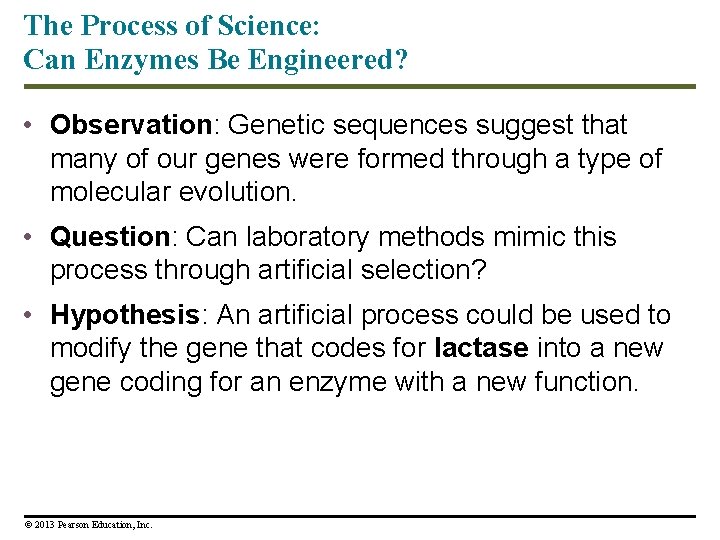 The Process of Science:
Can Enzymes Be Engineered?

• Observation: Genetic sequences suggest that many of our genes were formed through a type of molecular evolution.

• Question: Can laboratory methods mimic this process through artificial selection?

• Hypothesis: An artificial process could be used to modify the gene that codes for lactase into a new gene coding for an enzyme with a new function.

© 2013 Pearson Education, Inc.